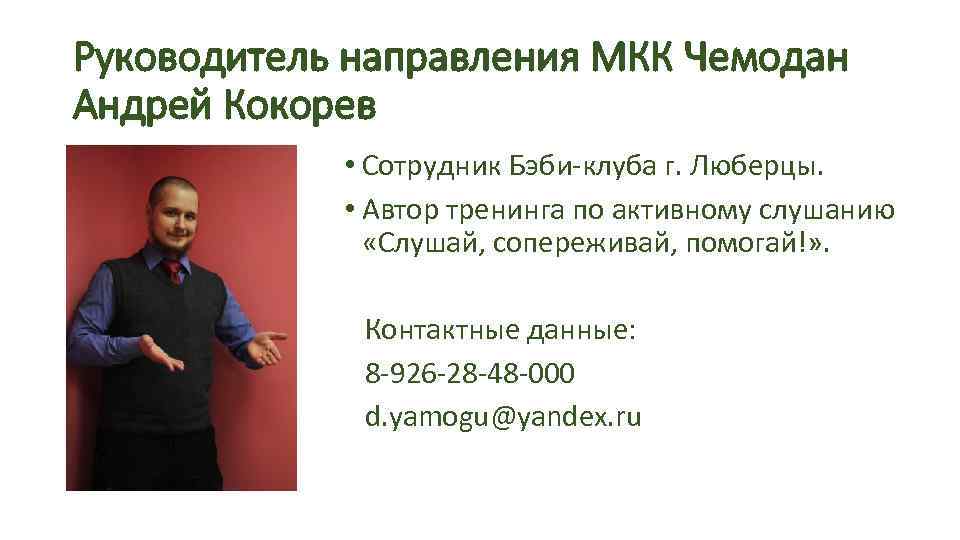 Руководитель направления МКК Чемодан Андрей Кокорев

• Сотрудник Бэби-клуба г. Люберцы.
• Автор тренинга по активному слушанию «Слушай, сопереживай, помогай!».

Контактные данные:
8-926-28-48-000
d.yamogu@yandex.ru